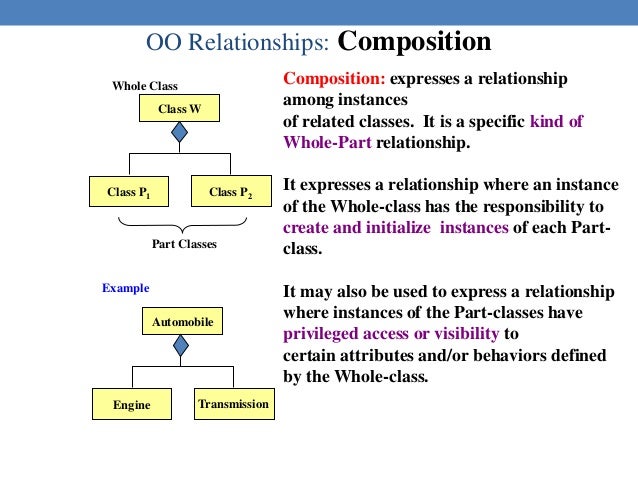 OO Relationships: Composition

Whole Class

Class W

Class $P_1$

Class $P_2$

Part Classes

Example

Automobile

Engine

Transmission

Composition: expresses a relationship among instances
of related classes. It is a specific kind of Whole-Part relationship.

It expresses a relationship where an instance of the Whole-class has the responsibility to create and initialize instances of each Part-class.

It may also be used to express a relationship where instances of the Part-classes have privileged access or visibility to
certain attributes and/or behaviors defined by the Whole-class.